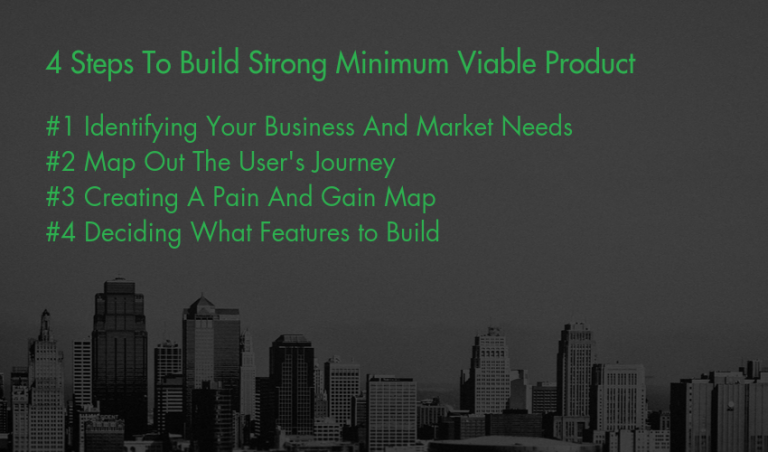 4 Steps To Build Strong Minimum Viable Product

#1 Identifying Your Business And Market Needs
#2 Map Out The User's Journey
#3 Creating A Pain And Gain Map
#4 Deciding What Features to Build